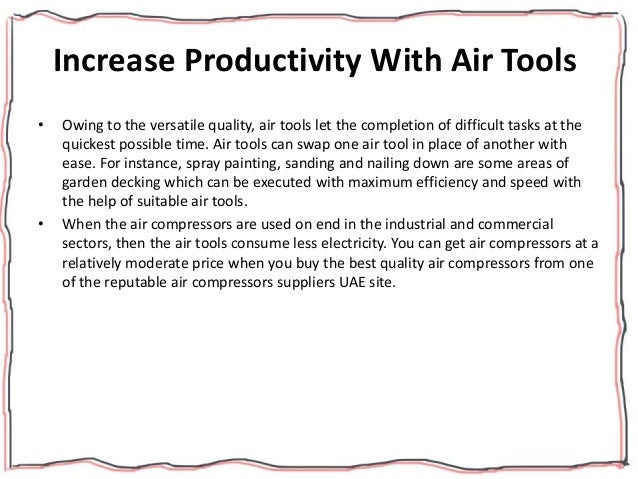 Increase Productivity With Air Tools

• Owing to the versatile quality, air tools let the completion of difficult tasks at the quickest possible time. Air tools can swap one air tool in place of another with ease. For instance, spray painting, sanding and nailing down are some areas of garden decking which can be executed with maximum efficiency and speed with the help of suitable air tools.
• When the air compressors are used on end in the industrial and commercial sectors, then the air tools consume less electricity. You can get air compressors at a relatively moderate price when you buy the best quality air compressors from one of the reputable air compressors suppliers UAE site.